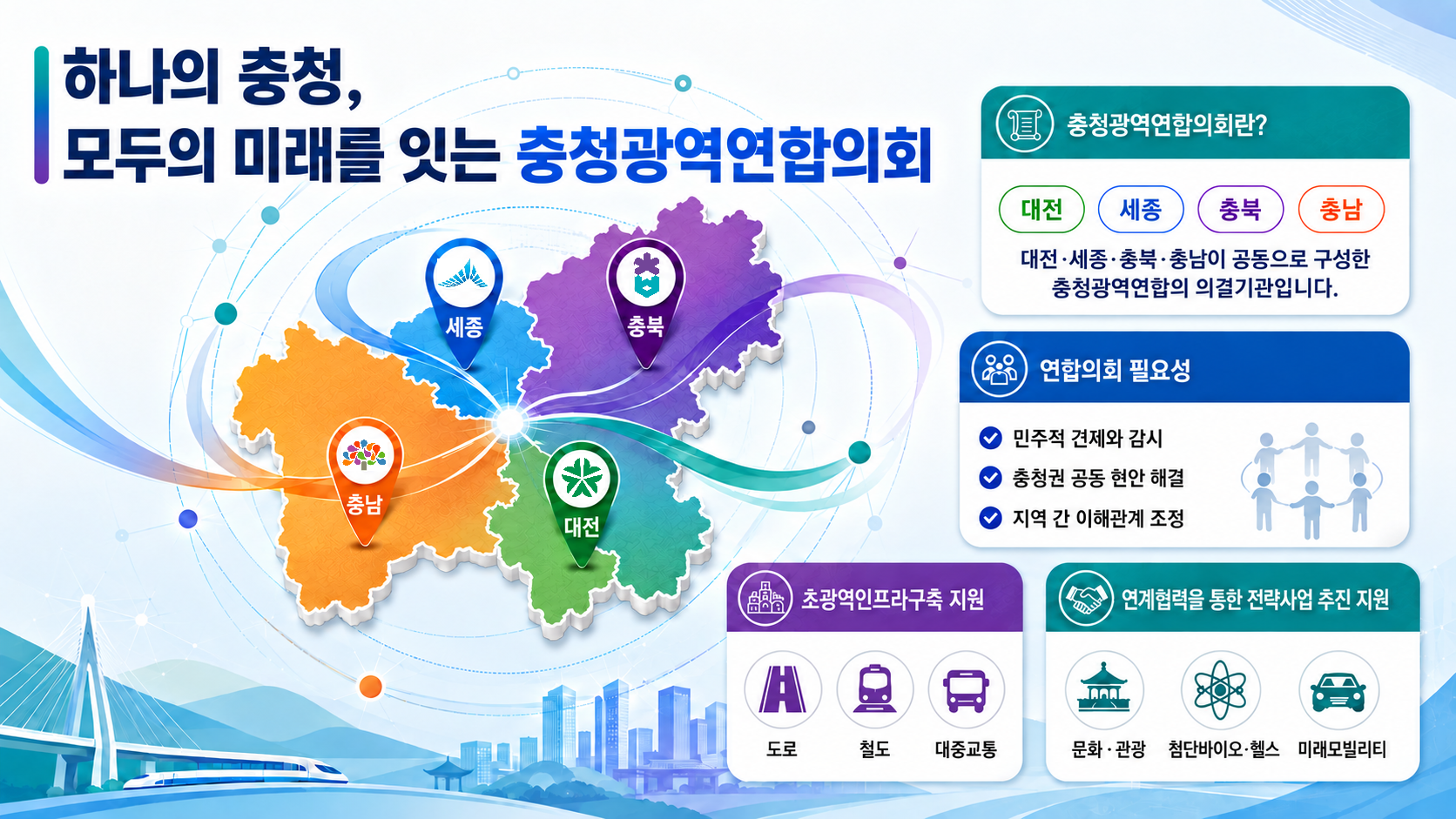 하나의 충청,
모두의 미래를 잇는 충청광역연합의회

세종
충북
충남
대전

충청광역연합의회란?

대전 세종 충북 충남

대전·세종·충북·충남이 공동으로 구성한 충청광역연합의 의결기관입니다.

연합의회 필요성

민주적 견제와 감시
충청권 공동 현안 해결
지역 간 이해관계 조정

초광역인프라구축 지원

도로 철도 대중교통

연계협력을 통한 전략사업 추진 지원

문화·관광 첨단바이오·헬스 미래모빌리티